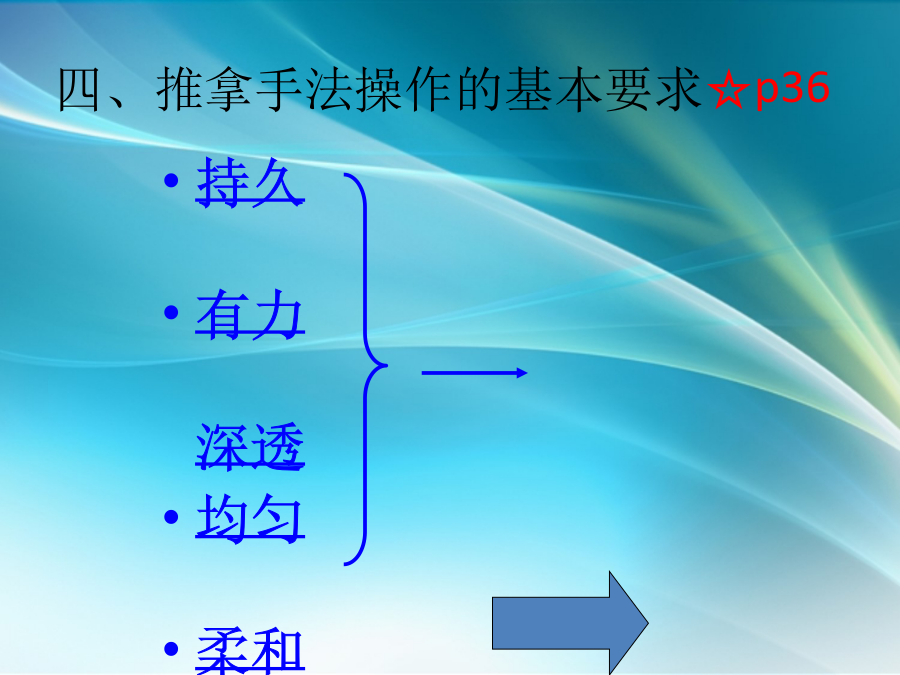 四、推拿手法操作的基本要求☆p36

• 持久

• 有力

深透

• 均匀

• 柔和